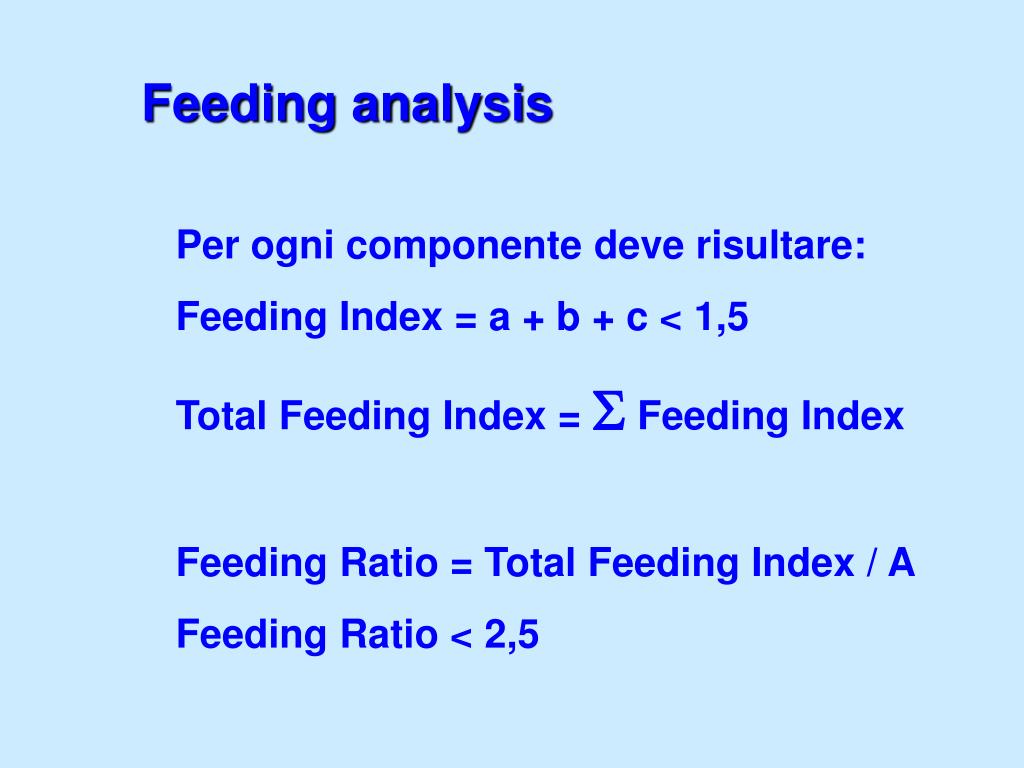 Feeding analysis

Per ogni componente deve risultare:

Feeding Index = a + b + c < 1,5

Total Feeding Index = $\Sigma$ Feeding Index

Feeding Ratio = Total Feeding Index / A

Feeding Ratio < 2,5